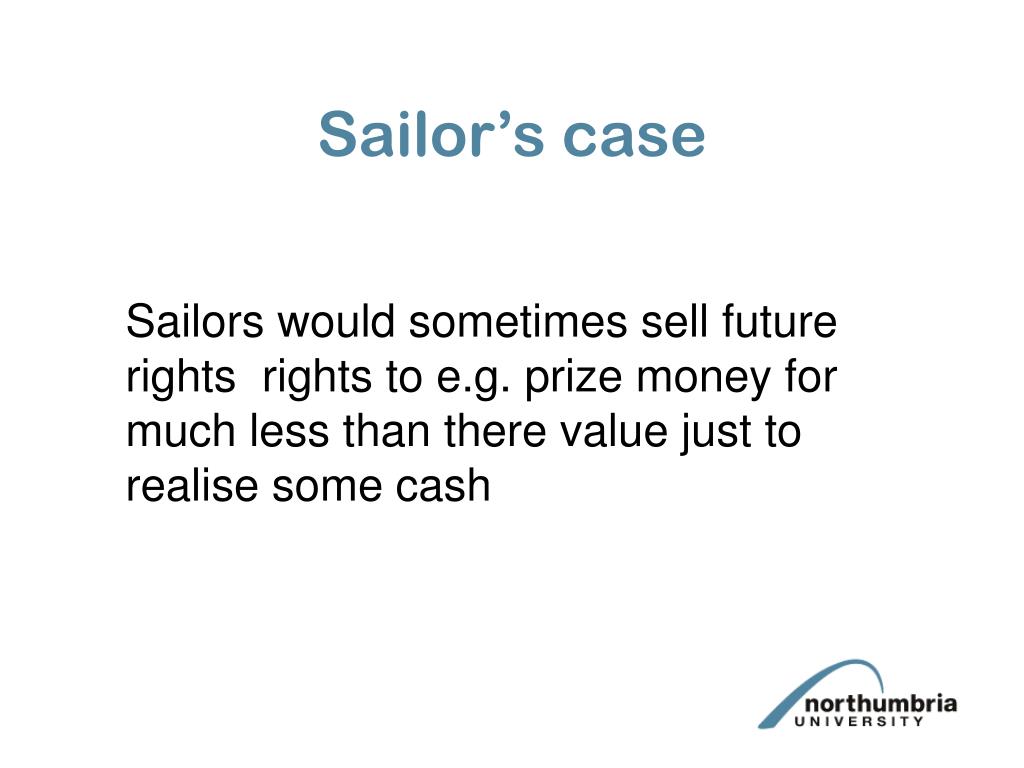 Sailor’s case

Sailors would sometimes sell future rights  rights to e.g. prize money for much less than there value just to realise some cash

northumbria
UNIVERSITY